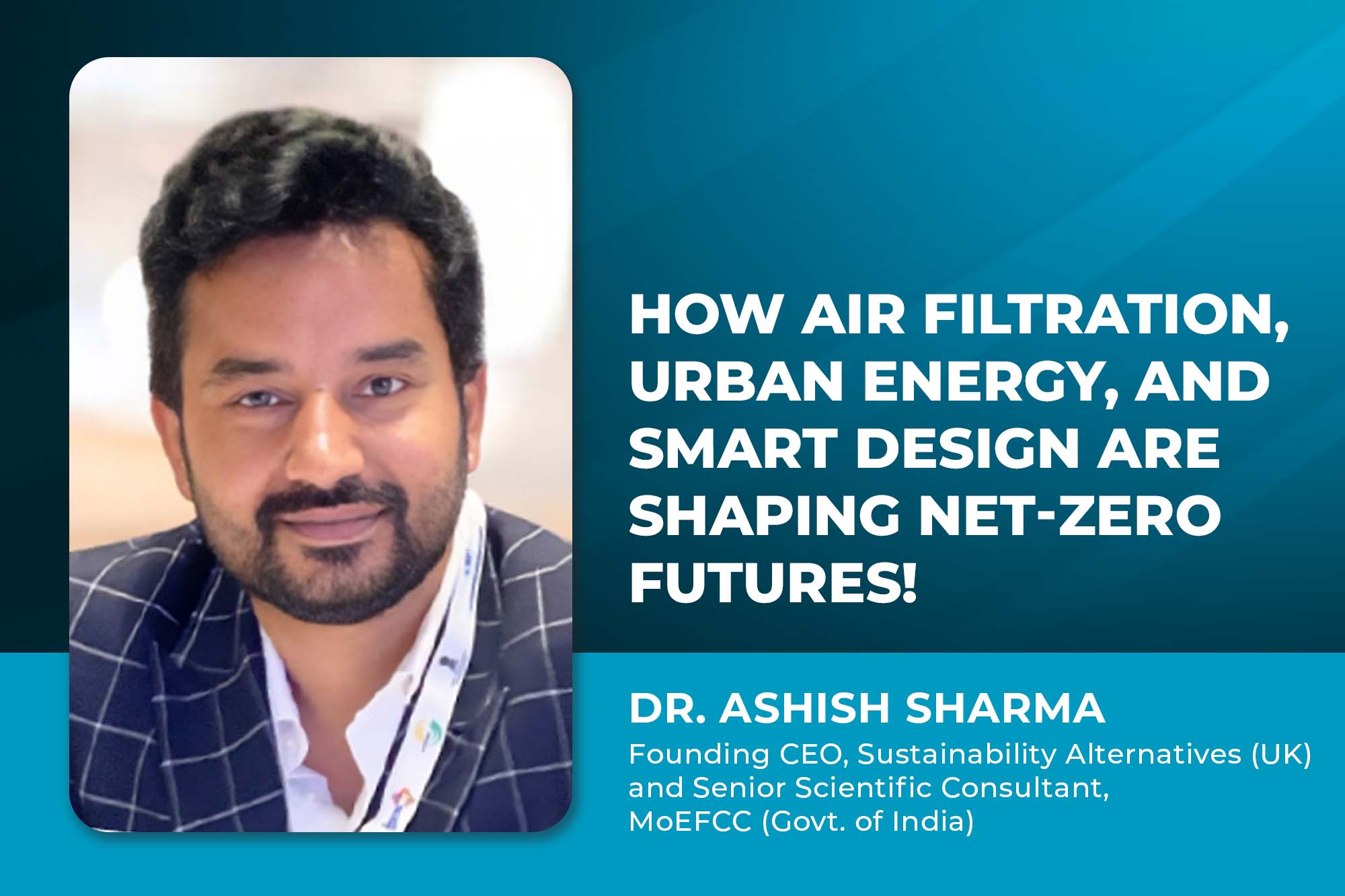 HOW AIR FILTRATION, URBAN ENERGY, AND SMART DESIGN ARE SHAPING NET-ZERO FUTURES!

DR. ASHISH SHARMA
Founding CEO, Sustainability Alternatives (UK) and Senior Scientific Consultant, MoEFCC (Govt. of India)